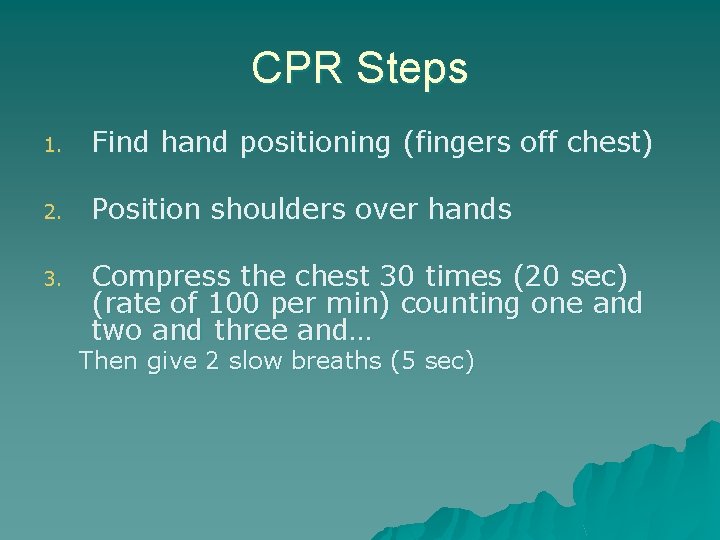 CPR Steps

1. Find hand positioning (fingers off chest)

2. Position shoulders over hands

3. Compress the chest 30 times (20 sec) (rate of 100 per min) counting one and two and three and…

Then give 2 slow breaths (5 sec)